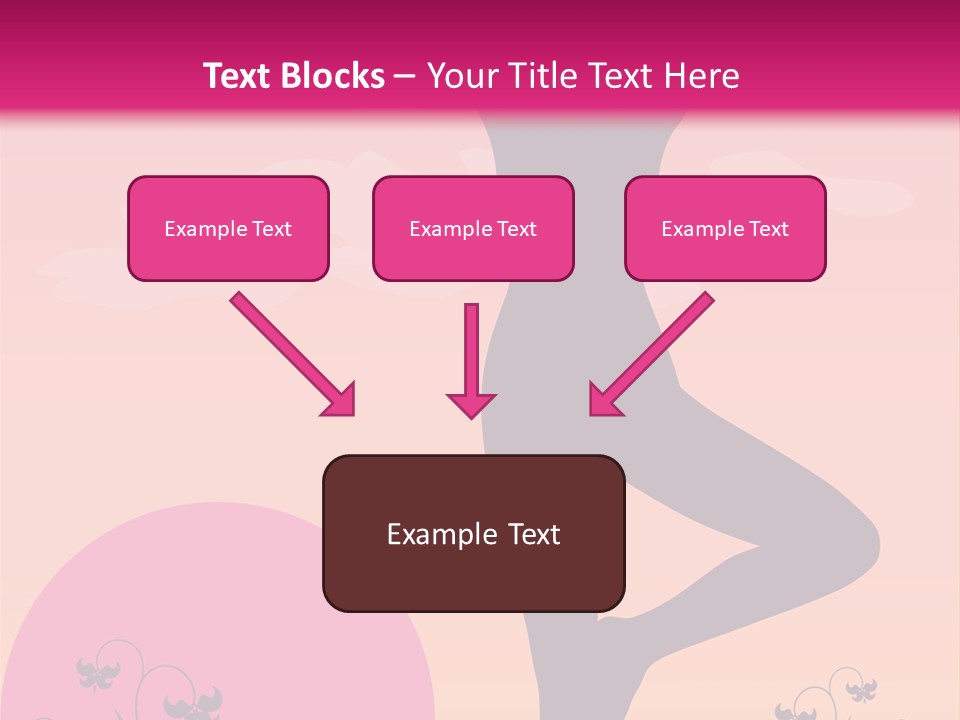 Text Blocks – Your Title Text Here

Example Text

Example Text

Example Text

Example Text